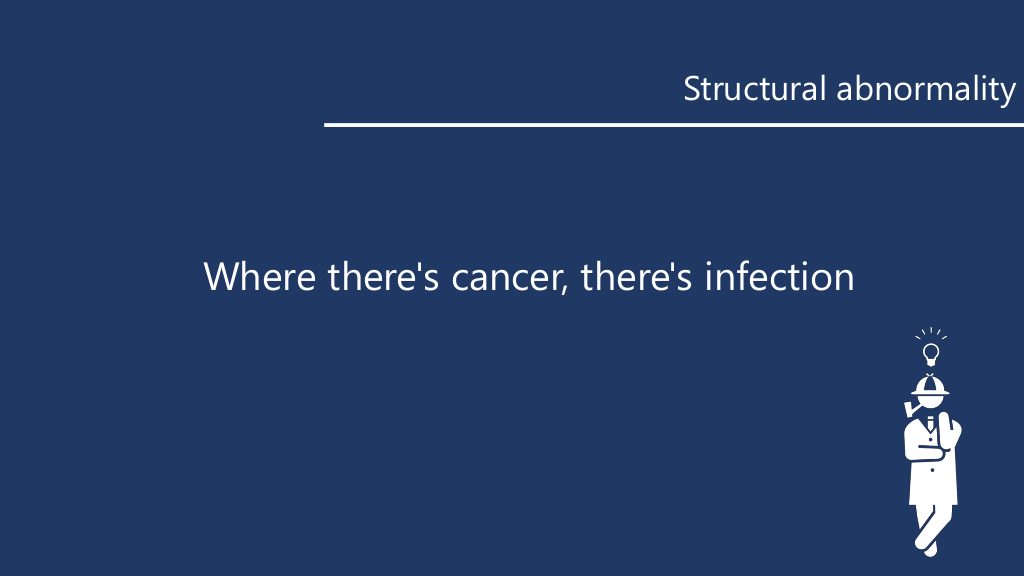 Structural abnormality

Where there's cancer, there's infection